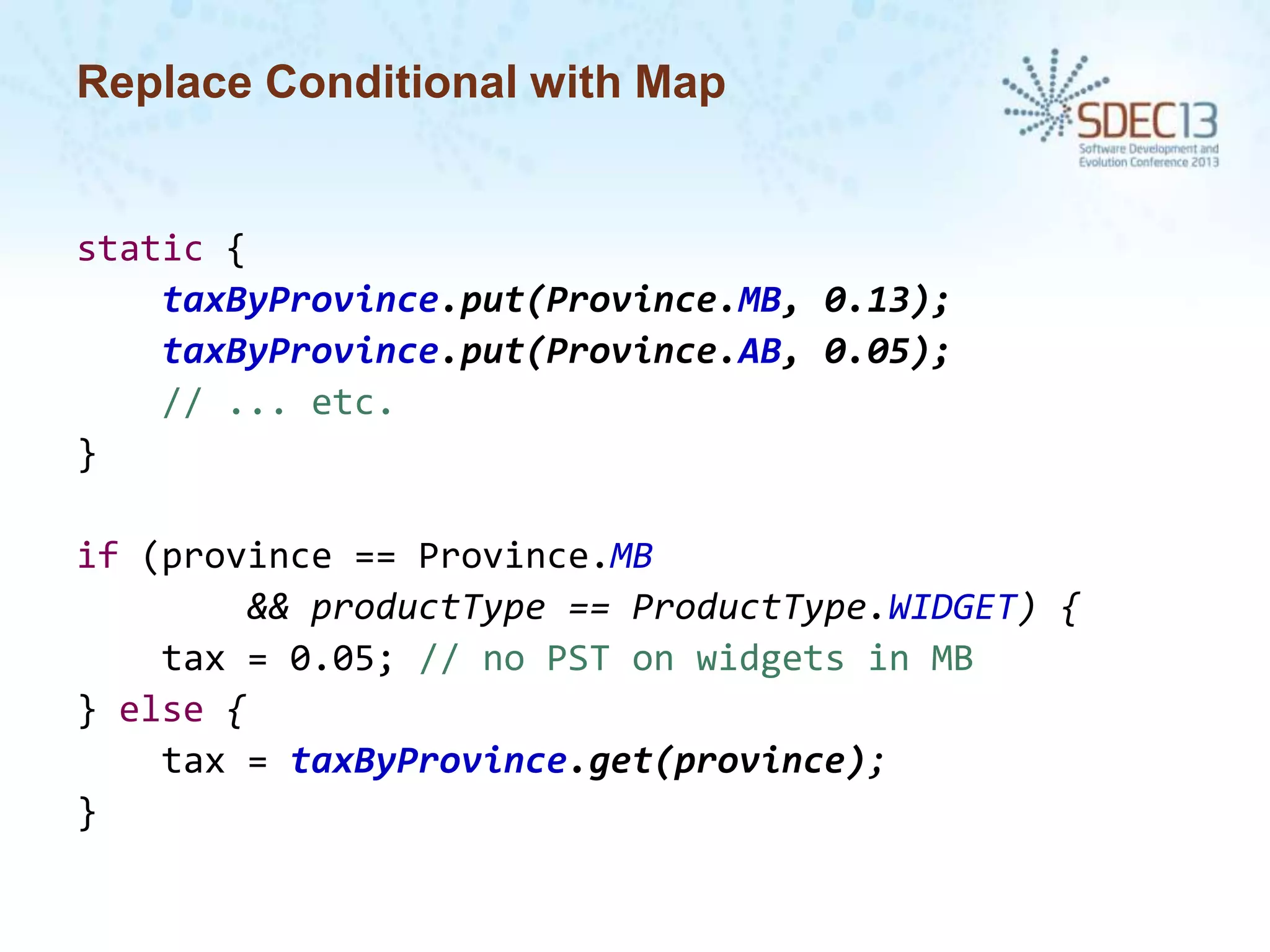 Replace Conditional with Map

SDEC13
Software Development and Evolution Conference 2013

static {
    taxByProvince.put(Province.MB, 0.13);
    taxByProvince.put(Province.AB, 0.05);
    // ... etc.
}

if (province == Province.MB
        && productType == ProductType.WIDGET) {
    tax = 0.05; // no PST on widgets in MB
} else {
    tax = taxByProvince.get(province);
}